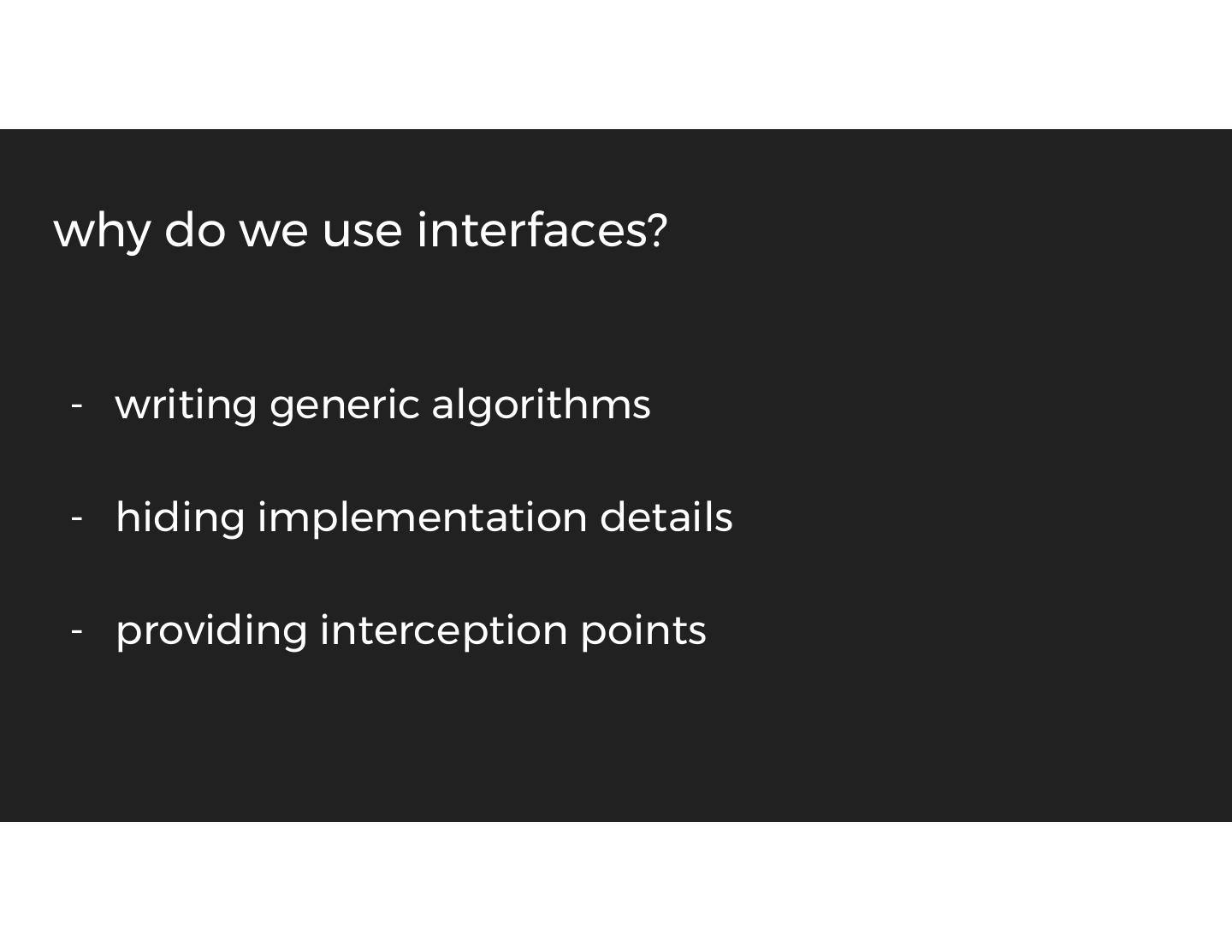 why do we use interfaces?

- writing generic algorithms

- hiding implementation details

- providing interception points